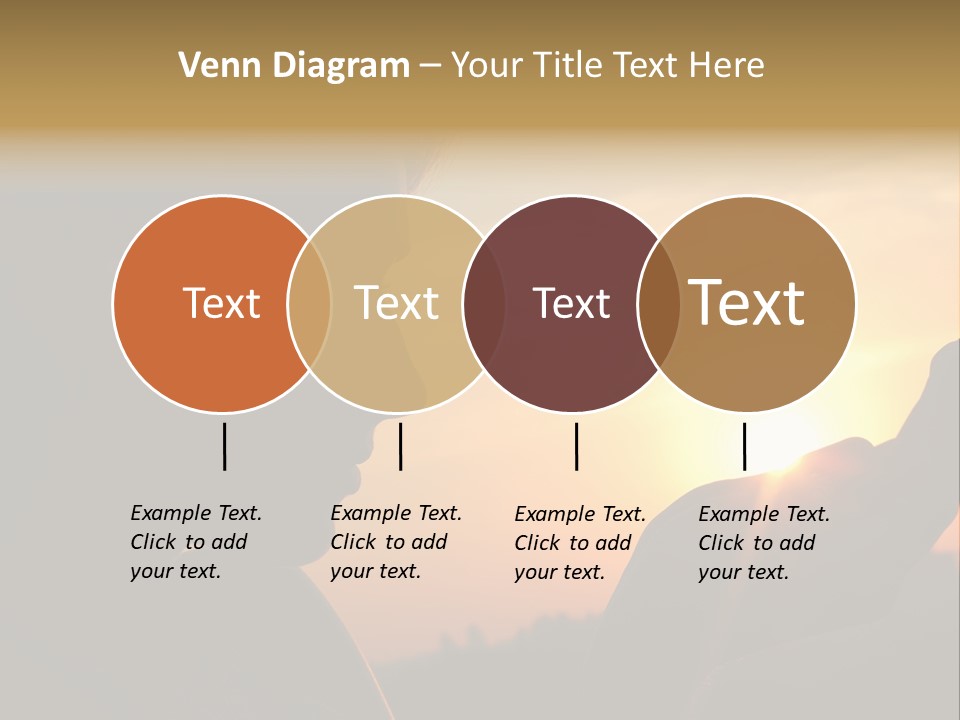 Venn Diagram – Your Title Text Here

Text

Text

Text

Text

Example Text. Click to add your text.

Example Text. Click to add your text.

Example Text. Click to add your text.

Example Text. Click to add your text.